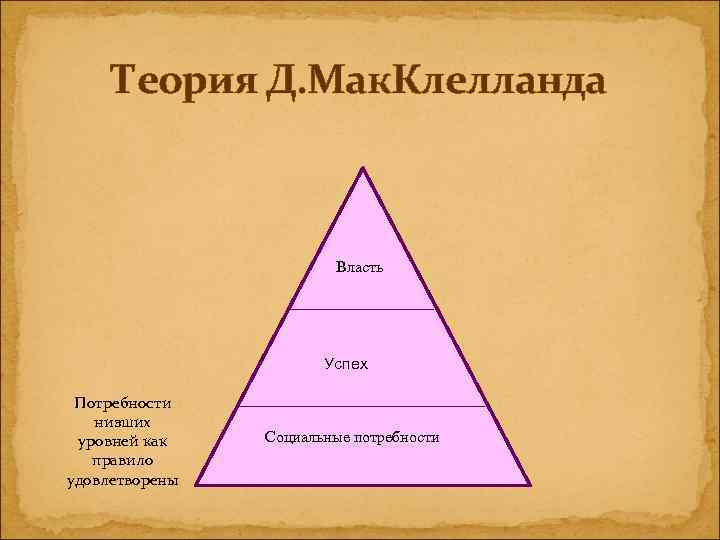 Теория Д.МакКлелланда

Власть

Успех

Социальные потребности

Потребности низших уровней как правило удовлетворены